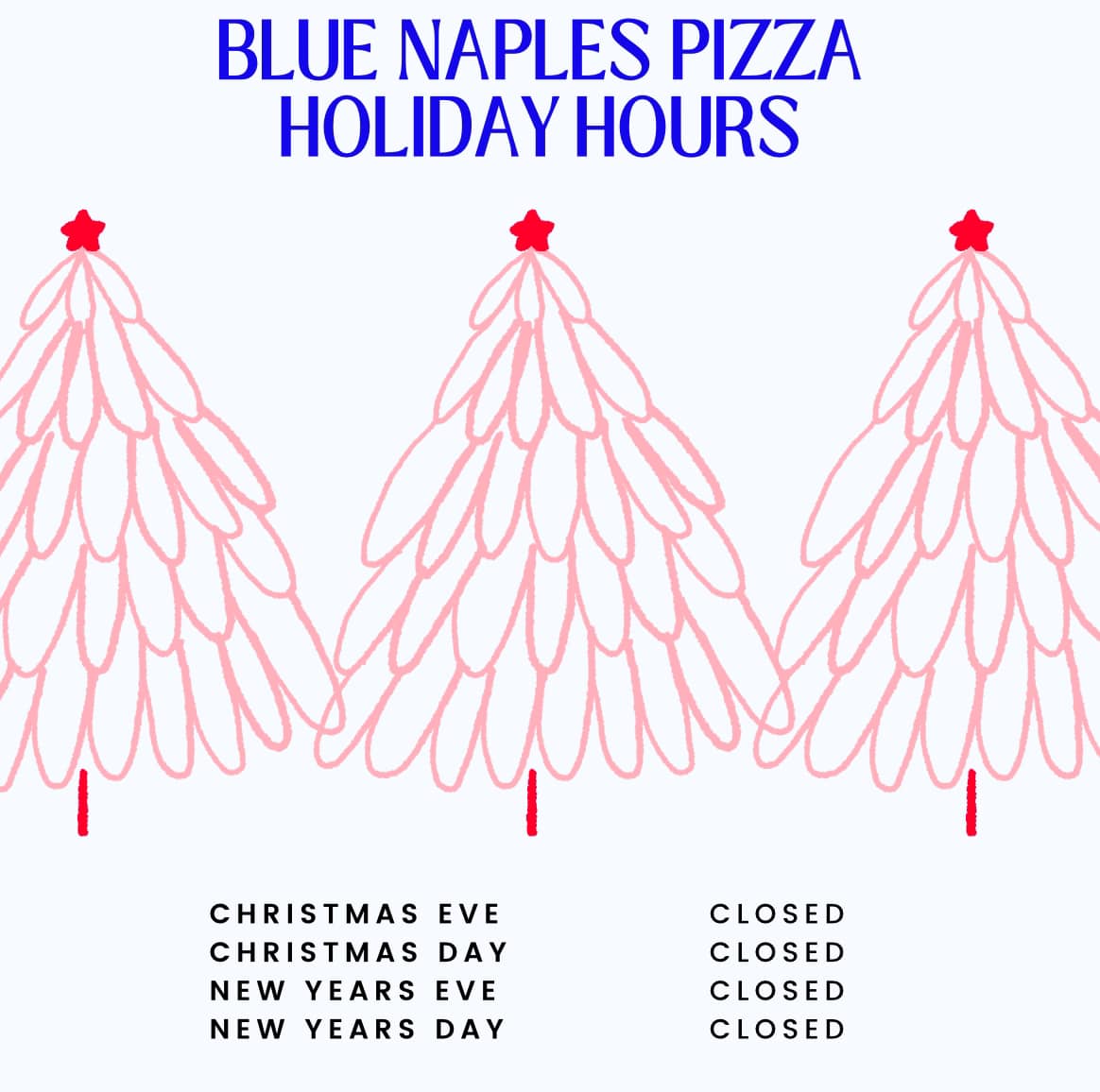 BLUE NAPLES PIZZA
HOLIDAY HOURS

| | |
|---|---|
| CHRISTMAS EVE | CLOSED |
| CHRISTMAS DAY | CLOSED |
| NEW YEARS EVE | CLOSED |
| NEW YEARS DAY | CLOSED |